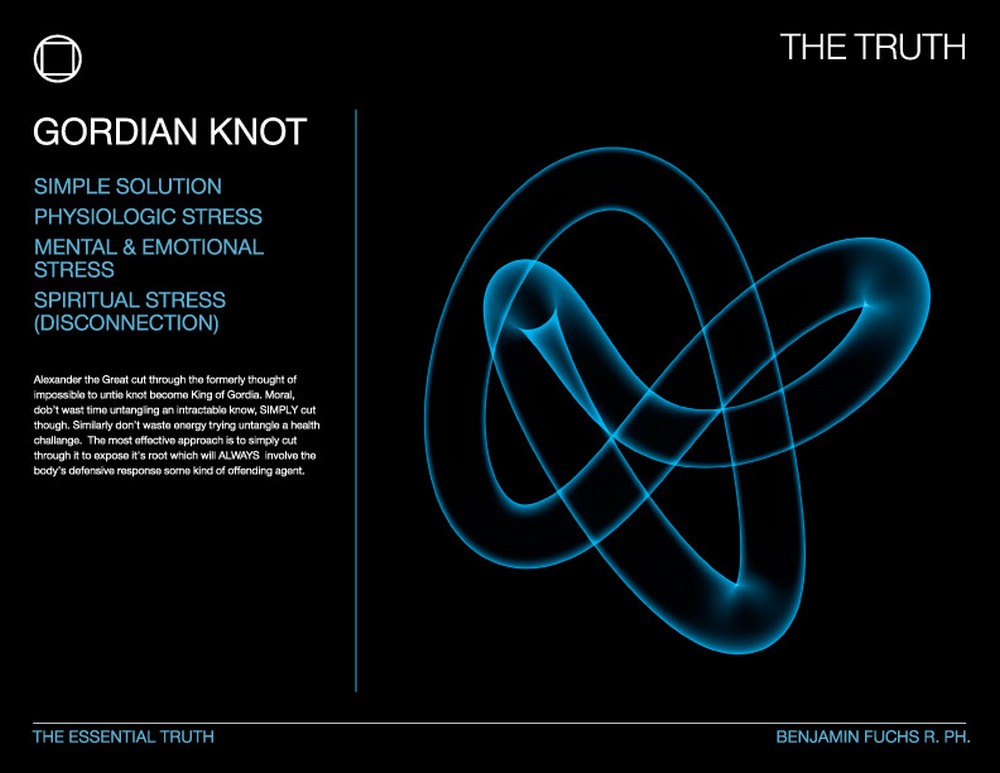 THE TRUTH

GORDIAN KNOT

SIMPLE SOLUTION
PHYSIOLOGIC STRESS
MENTAL & EMOTIONAL STRESS
SPIRITUAL STRESS (DISCONNECTION)

Alexander the Great cut through the formerly thought of impossible to untie knot become King of Gordia. Moral, dob't wast time untangling an intractable know, SIMPLY cut though. Similarly don't waste energy trying untangle a health challange. The most effective approach is to simply cut through it to expose it's root which will ALWAYS involve the body's defensive response some kind of offending agent.

THE ESSENTIAL TRUTH

BENJAMIN FUCHS R. PH.